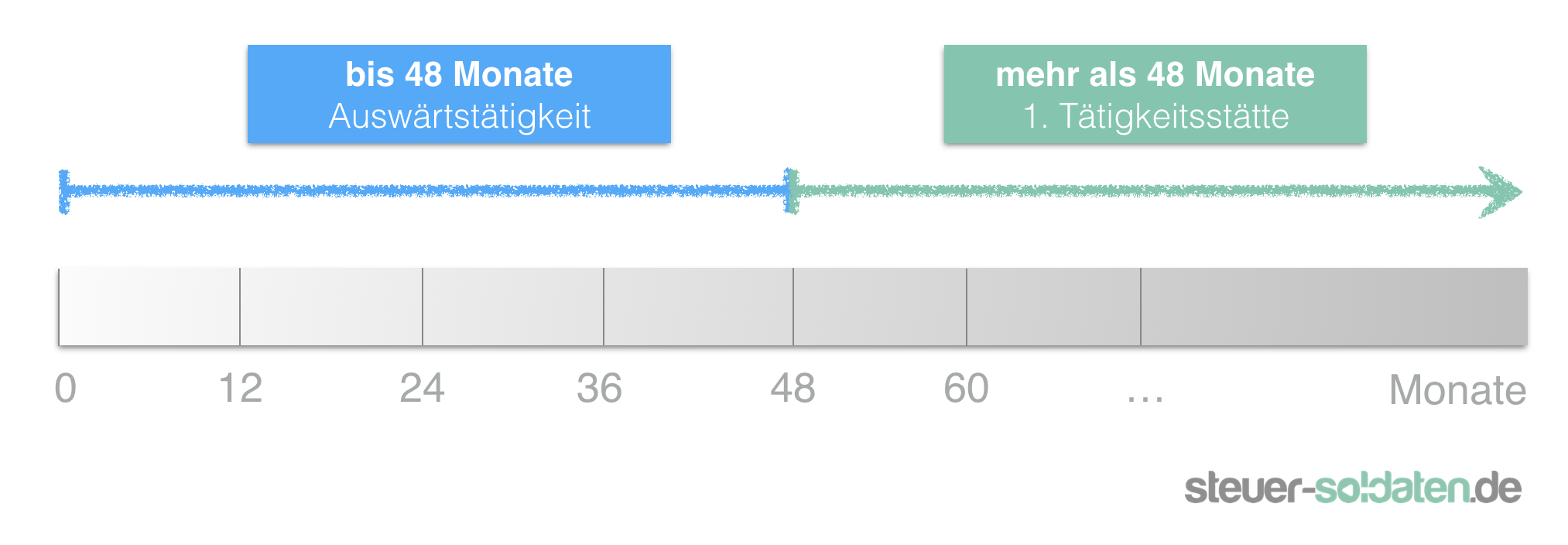 bis 48 Monate
Auswärtstätigkeit

mehr als 48 Monate
1. Tätigkeitsstätte

0 12 24 36 48 60 … Monate

steuer-soldaten.de